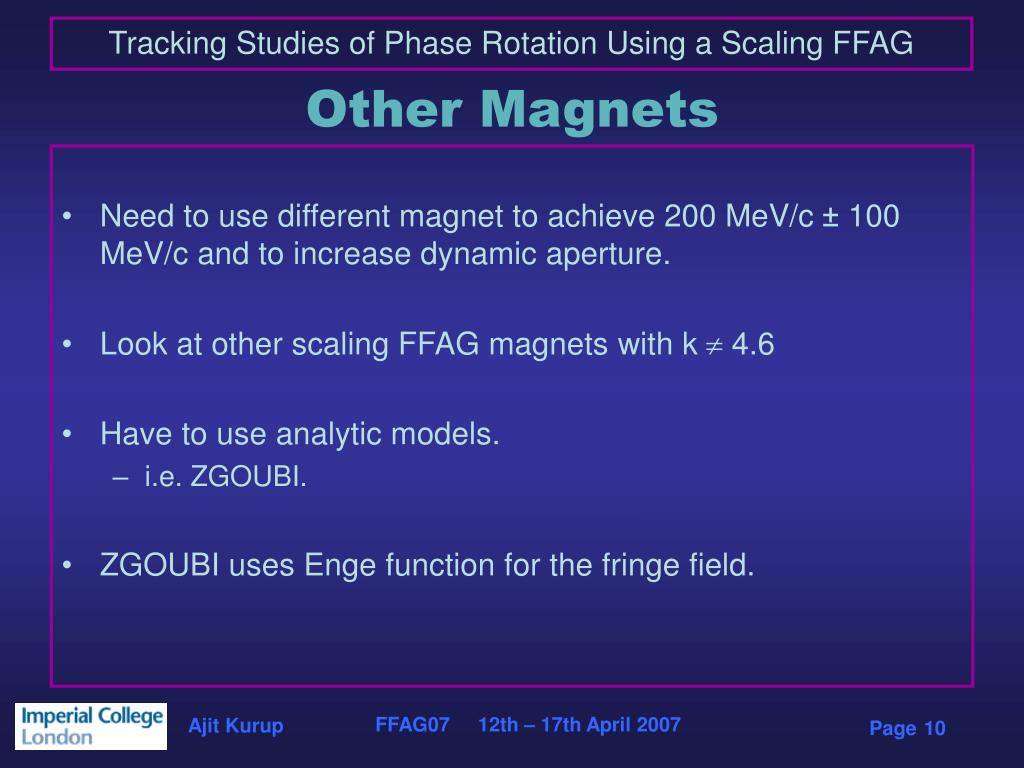 Tracking Studies of Phase Rotation Using a Scaling FFAG

Other Magnets

• Need to use different magnet to achieve 200 MeV/c ± 100 MeV/c and to increase dynamic aperture.

• Look at other scaling FFAG magnets with k $\neq$ 4.6

• Have to use analytic models.
– i.e. ZGOUBI.

• ZGOUBI uses Enge function for the fringe field.

Imperial College London

Ajit Kurup

FFAG07 12th – 17th April 2007

Page 10